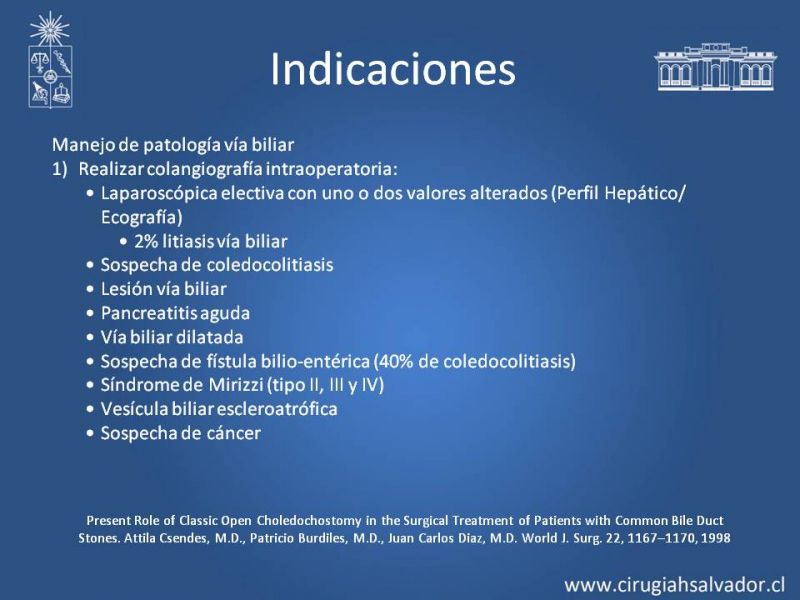 Indicaciones

Manejo de patología vía biliar
1) Realizar colangiografía intraoperatoria:
• Laparoscópica electiva con uno o dos valores alterados (Perfil Hepático/ Ecografía)
• 2% litiasis vía biliar
• Sospecha de coledocolitiasis
• Lesión vía biliar
• Pancreatitis aguda
• Vía biliar dilatada
• Sospecha de fístula bilio-entérica (40% de coledocolitiasis)
• Síndrome de Mirizzi (tipo II, III y IV)
• Vesícula biliar escleroatrófica
• Sospecha de cáncer

Present Role of Classic Open Choledochostomy in the Surgical Treatment of Patients with Common Bile Duct Stones. Attila Csendes, M.D., Patricio Burdiles, M.D., Juan Carlos Diaz, M.D. World J. Surg. 22, 1167–1170, 1998

www.cirugiahsalvador.cl